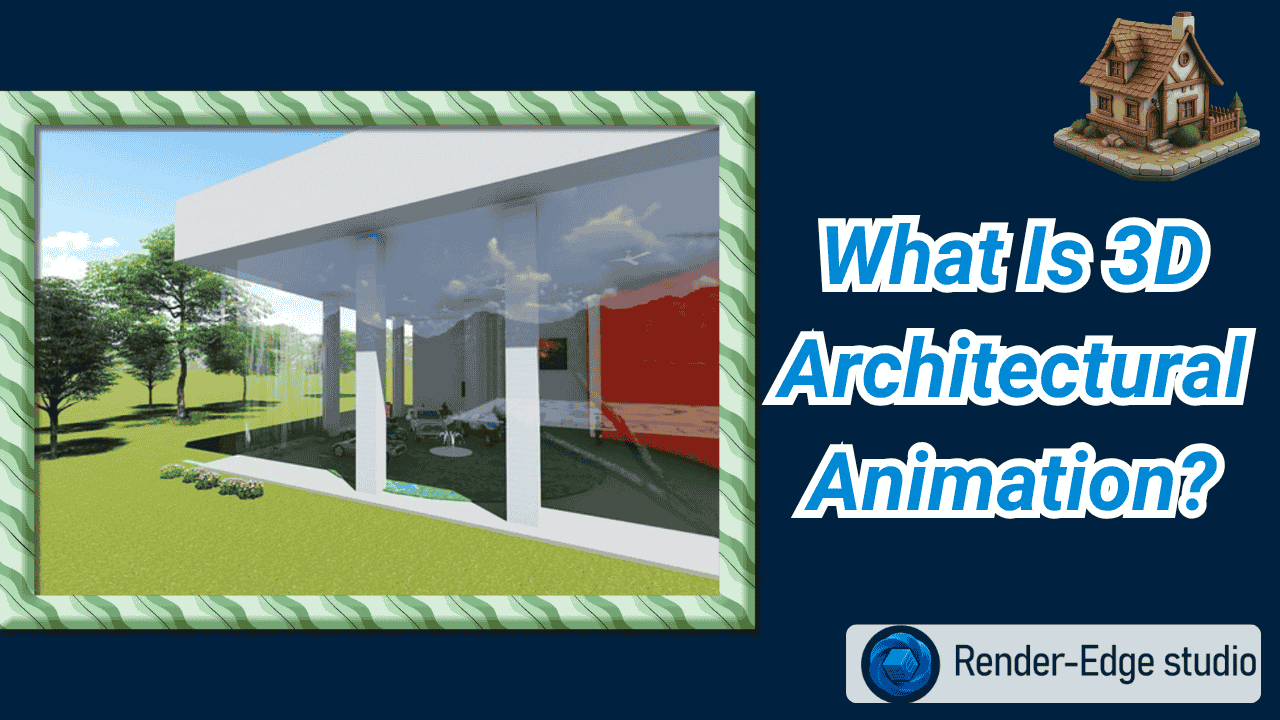 What Is 3D Architectural Animation?

Render-Edge studio